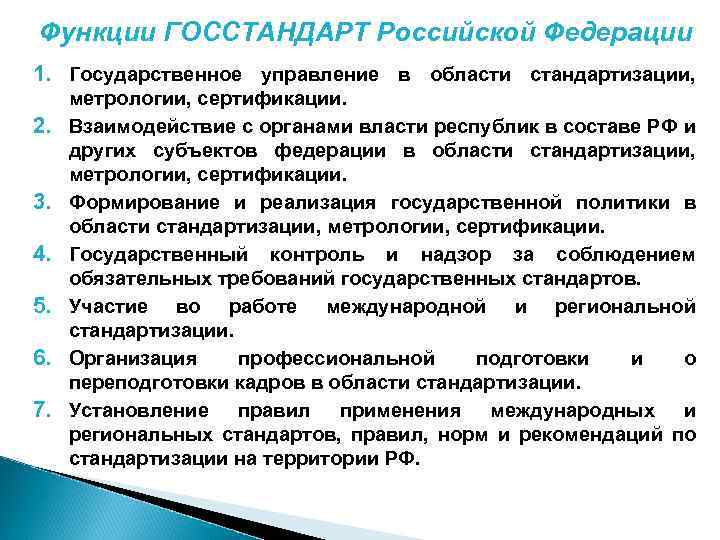 Функции ГОССТАНДАРТ Российской Федерации

1. Государственное управление в области стандартизации, метрологии, сертификации.

2. Взаимодействие с органами власти республик в составе РФ и других субъектов федерации в области стандартизации, метрологии, сертификации.

3. Формирование и реализация государственной политики в области стандартизации, метрологии, сертификации.

4. Государственный контроль и надзор за соблюдением обязательных требований государственных стандартов.

5. Участие во работе международной и региональной стандартизации.

6. Организация профессиональной подготовки и о переподготовки кадров в области стандартизации.

7. Установление правил применения международных и региональных стандартов, правил, норм и рекомендаций по стандартизации на территории РФ.